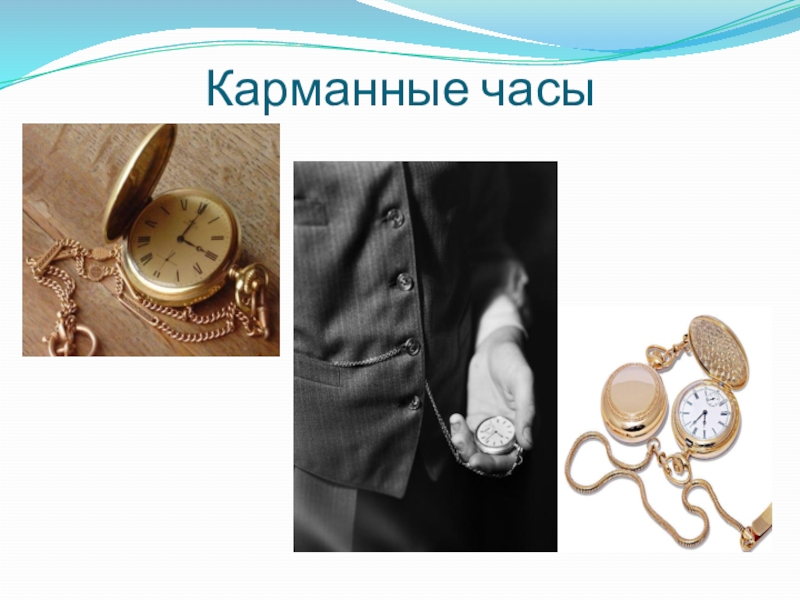 Карманные часы